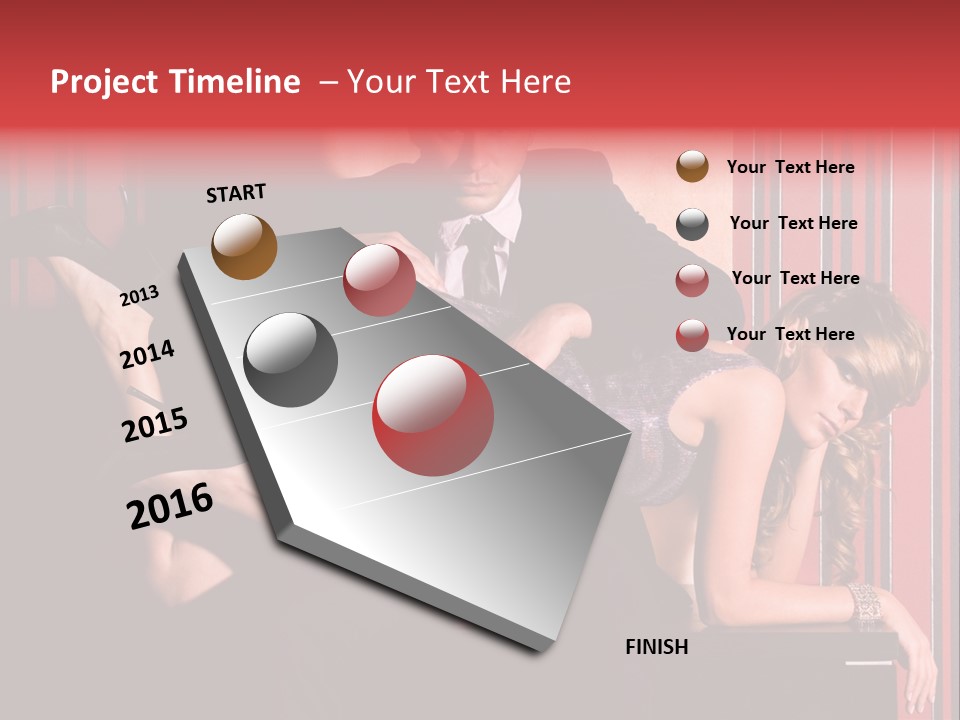 Project Timeline – Your Text Here

START

2013

2014

2015

2016

FINISH

Your Text Here

Your Text Here

Your Text Here

Your Text Here